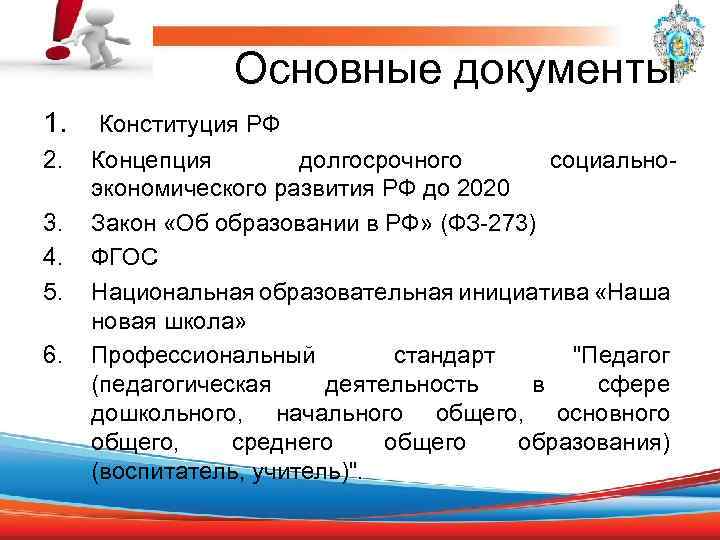 Основные документы

1. Конституция РФ
2. Концепция долгосрочного социально-экономического развития РФ до 2020
3. Закон «Об образовании в РФ» (ФЗ-273)
4. ФГОС
5. Национальная образовательная инициатива «Наша новая школа»
6. Профессиональный стандарт "Педагог (педагогическая деятельность в сфере дошкольного, начального общего, основного общего, среднего общего образования) (воспитатель, учитель)".